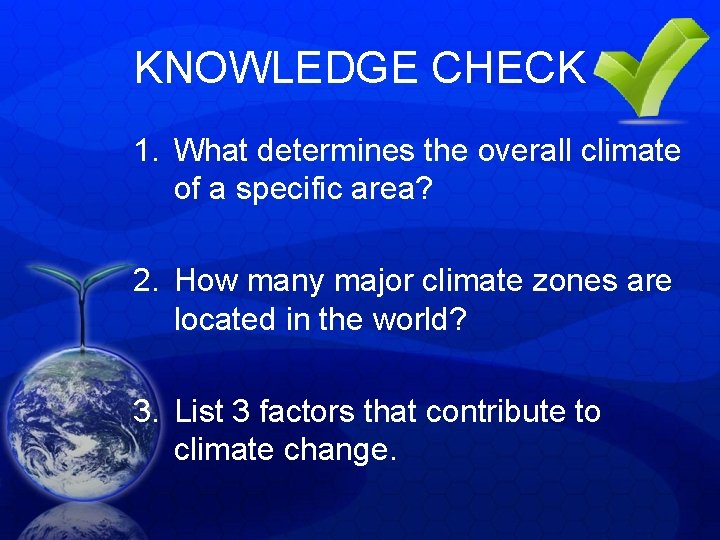 KNOWLEDGE CHECK

1. What determines the overall climate of a specific area?

2. How many major climate zones are located in the world?

3. List 3 factors that contribute to climate change.